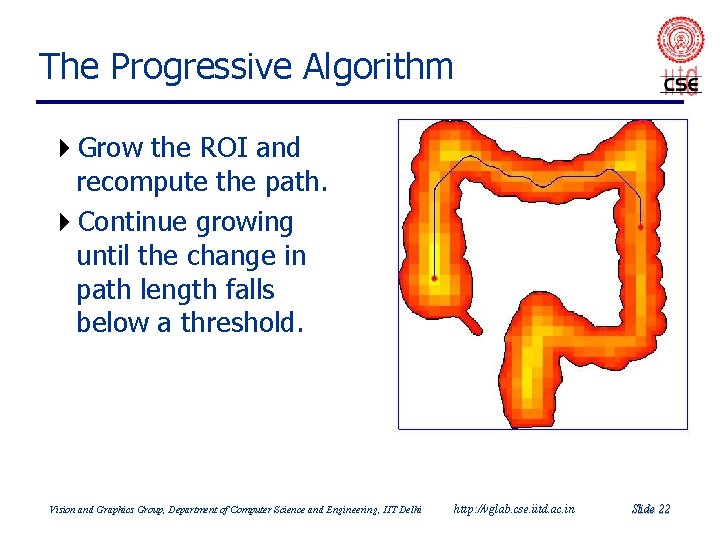 The Progressive Algorithm

iitd CSE

Grow the ROI and recompute the path.

Continue growing until the change in path length falls below a threshold.

Vision and Graphics Group, Department of Computer Science and Engineering, IIT Delhi http://vglab.cse.iitd.ac.in Slide 22